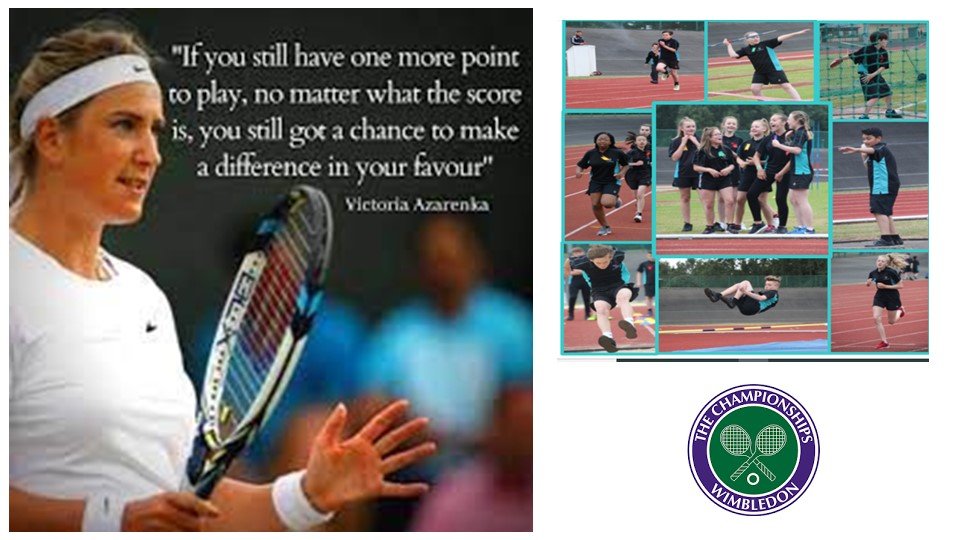 "If you still have one more point to play, no matter what the score is, you still got a chance to make a difference in your favour"

Victoria Azarenka

THE CHAMPIONSHIPS
WIMBLEDON